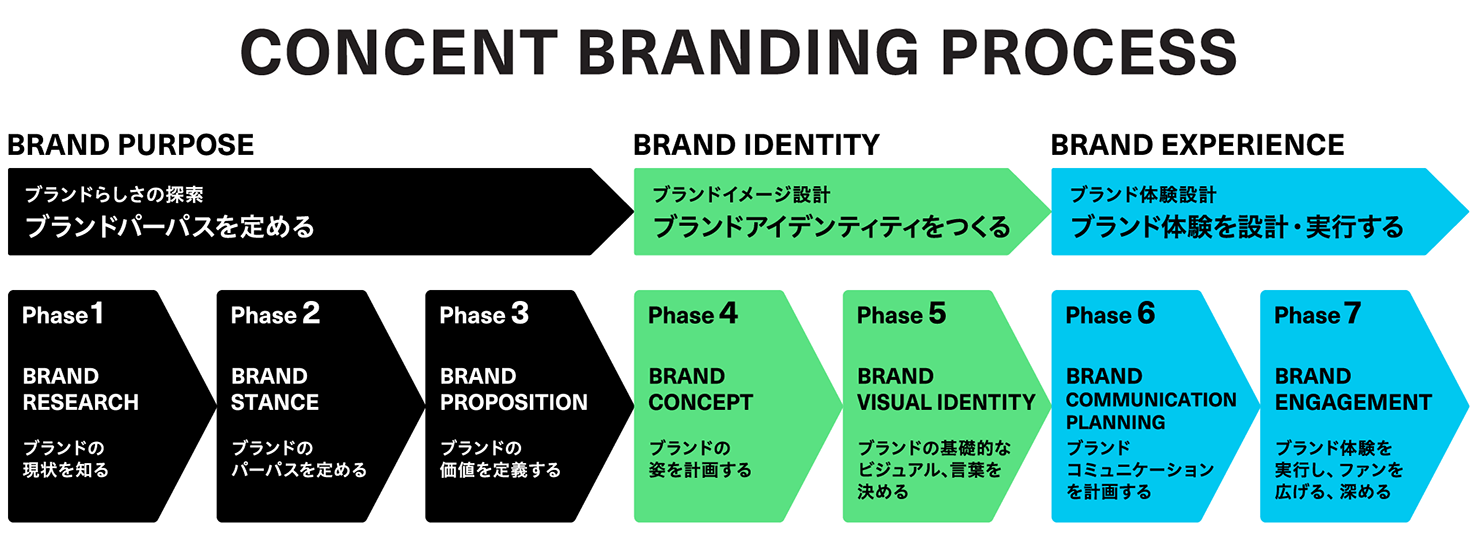 CONCENT BRANDING PROCESS

BRAND PURPOSE

ブランドらしさの探索
ブランドパーパスを定める

BRAND IDENTITY

ブランドイメージ設計
ブランドアイデンティティをつくる

BRAND EXPERIENCE

ブランド体験設計
ブランド体験を設計・実行する

Phase 1
BRAND RESEARCH
ブランドの現状を知る

Phase 2
BRAND STANCE
ブランドのパーパスを定める

Phase 3
BRAND PROPOSITION
ブランドの価値を定義する

Phase 4
BRAND CONCEPT
ブランドの姿を計画する

Phase 5
BRAND VISUAL IDENTITY
ブランドの基礎的なビジュアル、言葉を決める

Phase 6
BRAND COMMUNICATION PLANNING
ブランドコミュニケーションを計画する

Phase 7
BRAND ENGAGEMENT
ブランド体験を実行し、ファンを広げる、深める